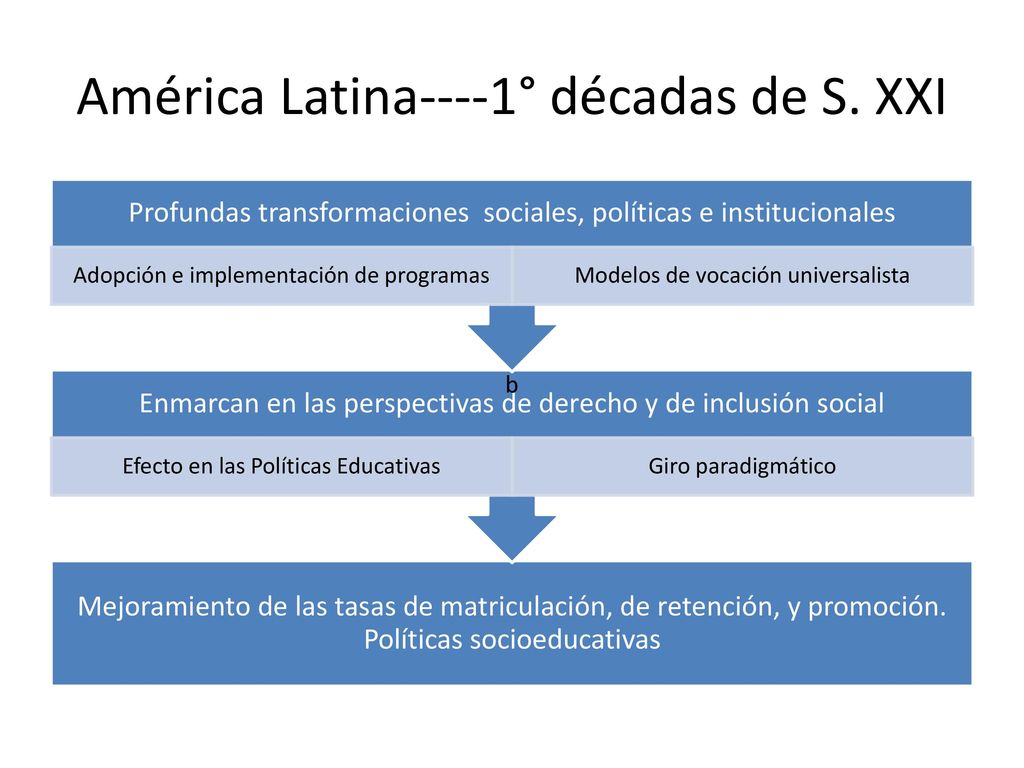 América Latina----1° décadas de S. XXI

Profundas transformaciones sociales, políticas e institucionales

Adopción e implementación de programas

Modelos de vocación universalista

b

Enmarcan en las perspectivas de derecho y de inclusión social

Efecto en las Políticas Educativas

Giro paradigmático

Mejoramiento de las tasas de matriculación, de retención, y promoción. Políticas socioeducativas